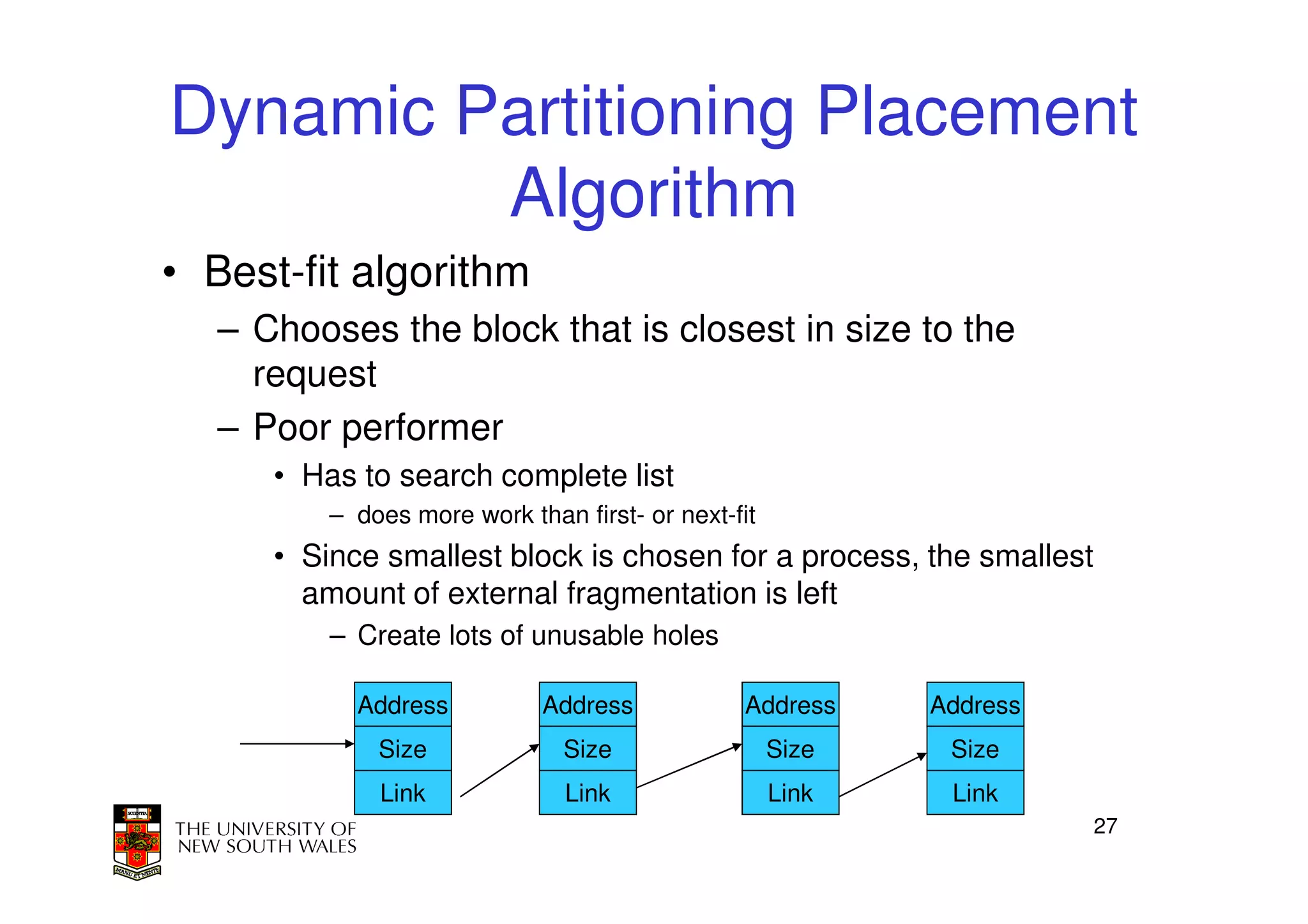 Dynamic Partitioning Placement Algorithm

• Best-fit algorithm
– Chooses the block that is closest in size to the request
– Poor performer
• Has to search complete list
– does more work than first- or next-fit
• Since smallest block is chosen for a process, the smallest amount of external fragmentation is left
– Create lots of unusable holes

Address
Size
Link

Address
Size
Link

Address
Size
Link

Address
Size
Link

SCIENTIA
MANU ET MENTE
THE UNIVERSITY OF NEW SOUTH WALES

27